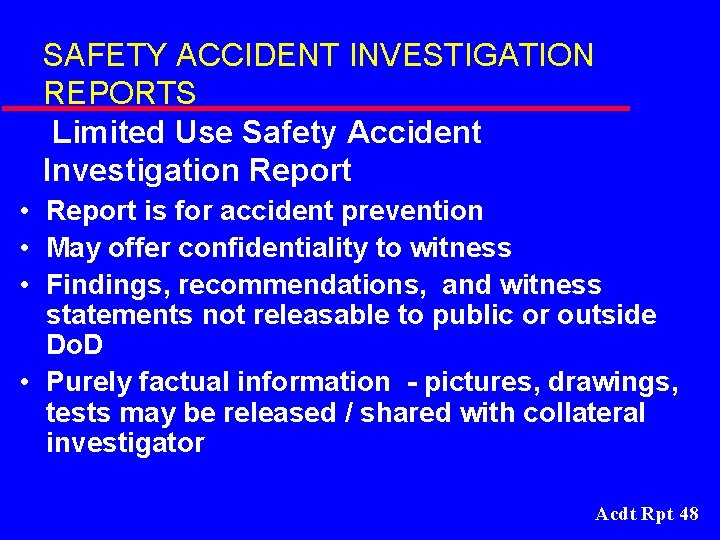 SAFETY ACCIDENT INVESTIGATION REPORTS

Limited Use Safety Accident Investigation Report

• Report is for accident prevention
• May offer confidentiality to witness
• Findings, recommendations, and witness statements not releasable to public or outside DoD
• Purely factual information - pictures, drawings, tests may be released / shared with collateral investigator

Acdt Rpt 48